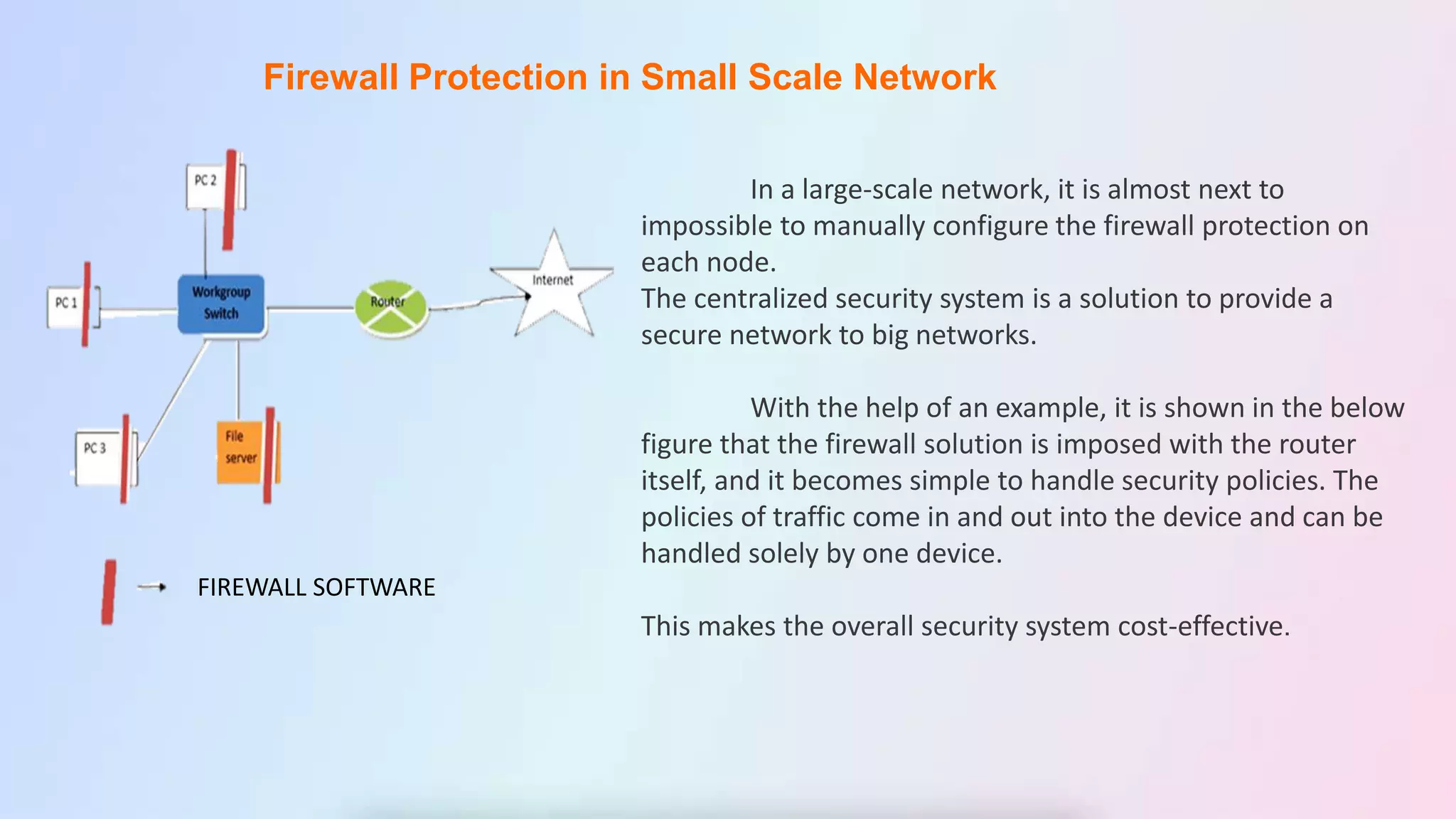 Firewall Protection in Small Scale Network

PC 2

PC 1

Workgroup Switch

Router

Internet

PC 3

File server

FIREWALL SOFTWARE

In a large-scale network, it is almost next to impossible to manually configure the firewall protection on each node.
The centralized security system is a solution to provide a secure network to big networks.

With the help of an example, it is shown in the below figure that the firewall solution is imposed with the router itself, and it becomes simple to handle security policies. The policies of traffic come in and out into the device and can be handled solely by one device.

This makes the overall security system cost-effective.